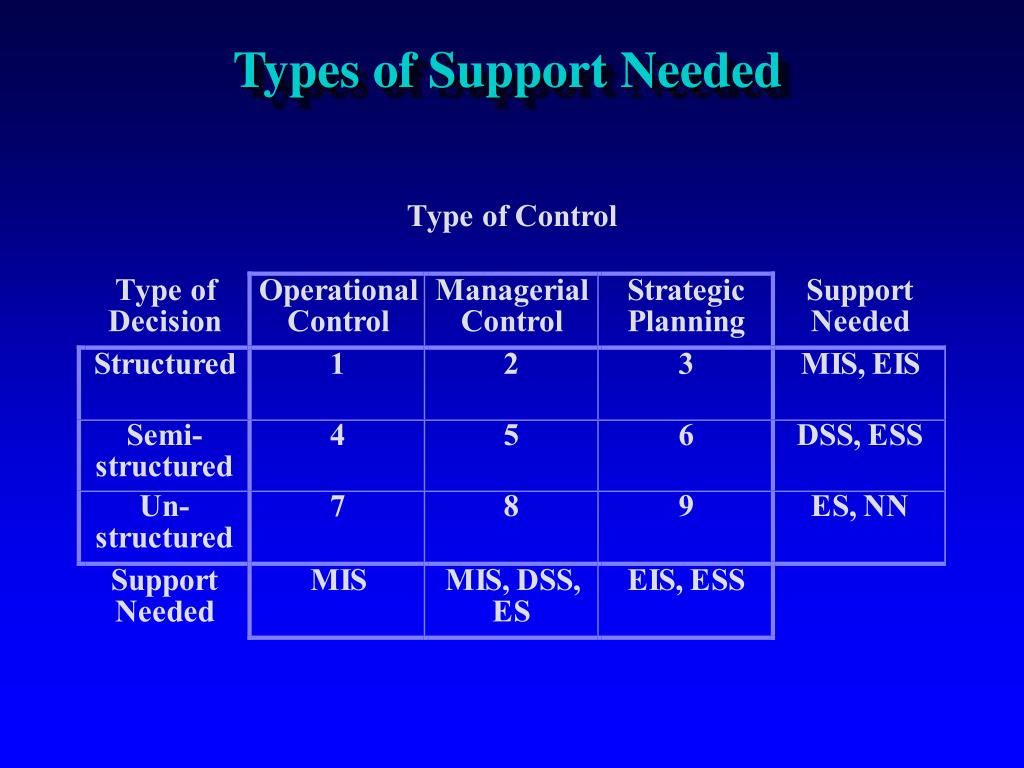 Types of Support Needed

Type of Control

| Type of Decision | Operational Control | Managerial Control | Strategic Planning | Support Needed |
|---|---|---|---|---|
| Structured | 1 | 2 | 3 | MIS, EIS |
| Semi-structured | 4 | 5 | 6 | DSS, ESS |
| Un-structured | 7 | 8 | 9 | ES, NN |
| Support Needed | MIS | MIS, DSS, ES | EIS, ESS | |